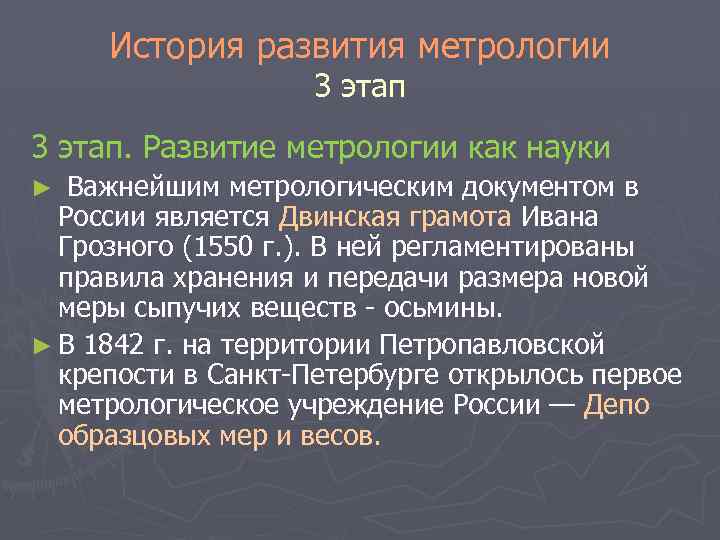 История развития метрологии
3 этап

3 этап. Развитие метрологии как науки

► Важнейшим метрологическим документом в России является Двинская грамота Ивана Грозного (1550 г.). В ней регламентированы правила хранения и передачи размера новой меры сыпучих веществ - осьмины.

► В 1842 г. на территории Петропавловской крепости в Санкт-Петербурге открылось первое метрологическое учреждение России — Депо образцовых мер и весов.